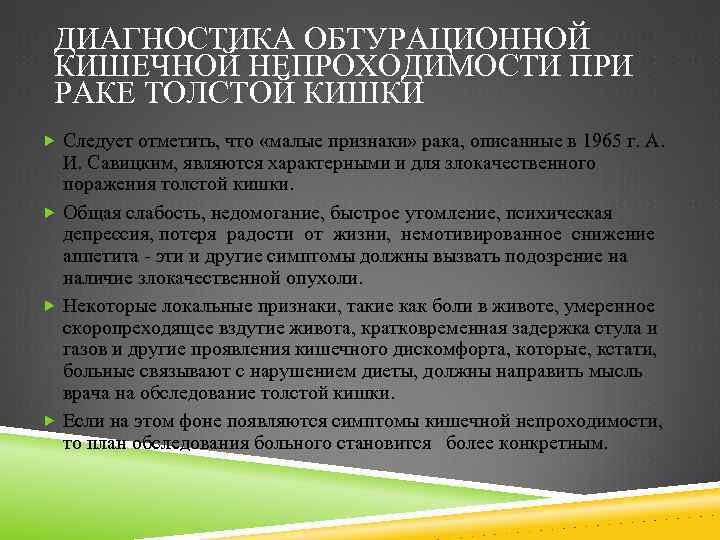 ДИАГНОСТИКА ОБТУРАЦИОННОЙ КИШЕЧНОЙ НЕПРОХОДИМОСТИ ПРИ РАКЕ ТОЛСТОЙ КИШКИ

Следует отметить, что «малые признаки» рака, описанные в 1965 г. А. И. Савицким, являются характерными и для злокачественного поражения толстой кишки.

Общая слабость, недомогание, быстрое утомление, психическая депрессия, потеря радости от жизни, немотивированное снижение аппетита - эти и другие симптомы должны вызвать подозрение на наличие злокачественной опухоли.

Некоторые локальные признаки, такие как боли в животе, умеренное скоропреходящее вздутие живота, кратковременная задержка стула и газов и другие проявления кишечного дискомфорта, которые, кстати, больные связывают с нарушением диеты, должны направить мысль врача на обследование толстой кишки.

Если на этом фоне появляются симптомы кишечной непроходимости, то план обследования больного становится более конкретным.